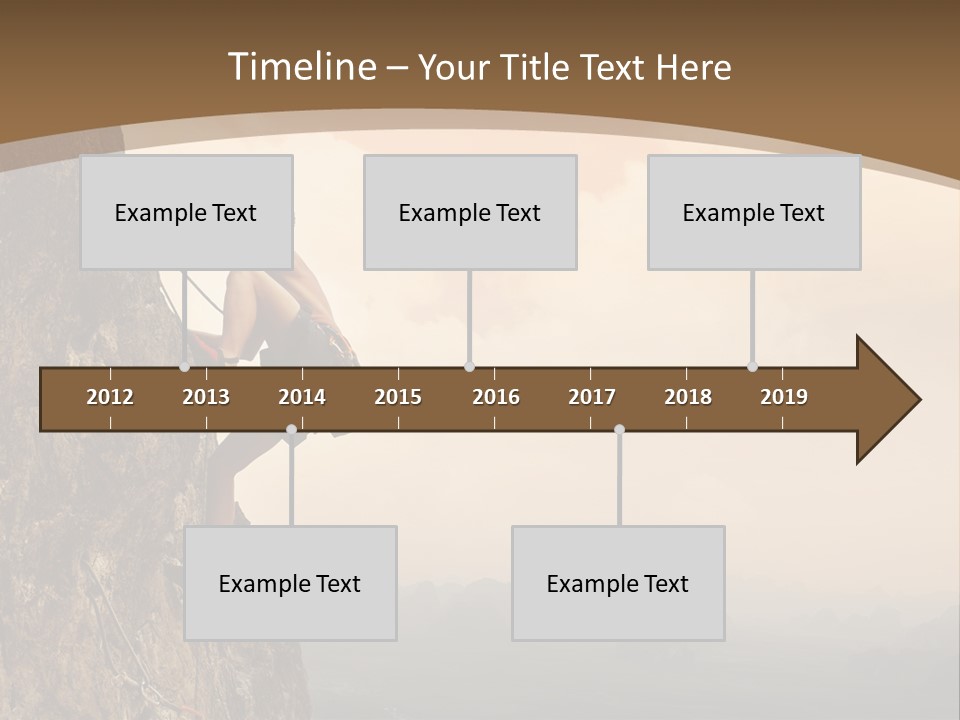 Timeline – Your Title Text Here

Example Text

Example Text

Example Text

2012 2013 2014 2015 2016 2017 2018 2019

Example Text

Example Text